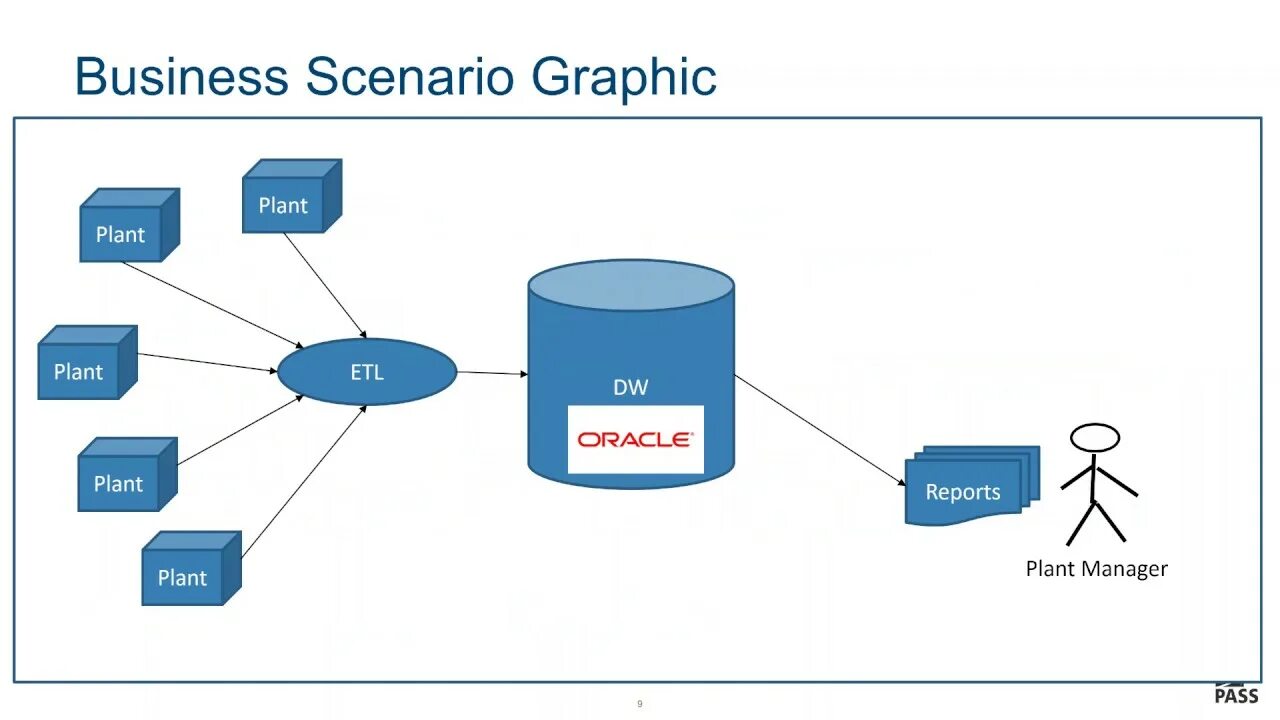 Business Scenario Graphic

Plant

Plant

Plant

Plant

Plant

ETL

DW

ORACLE

Reports

Plant Manager

9

PASS